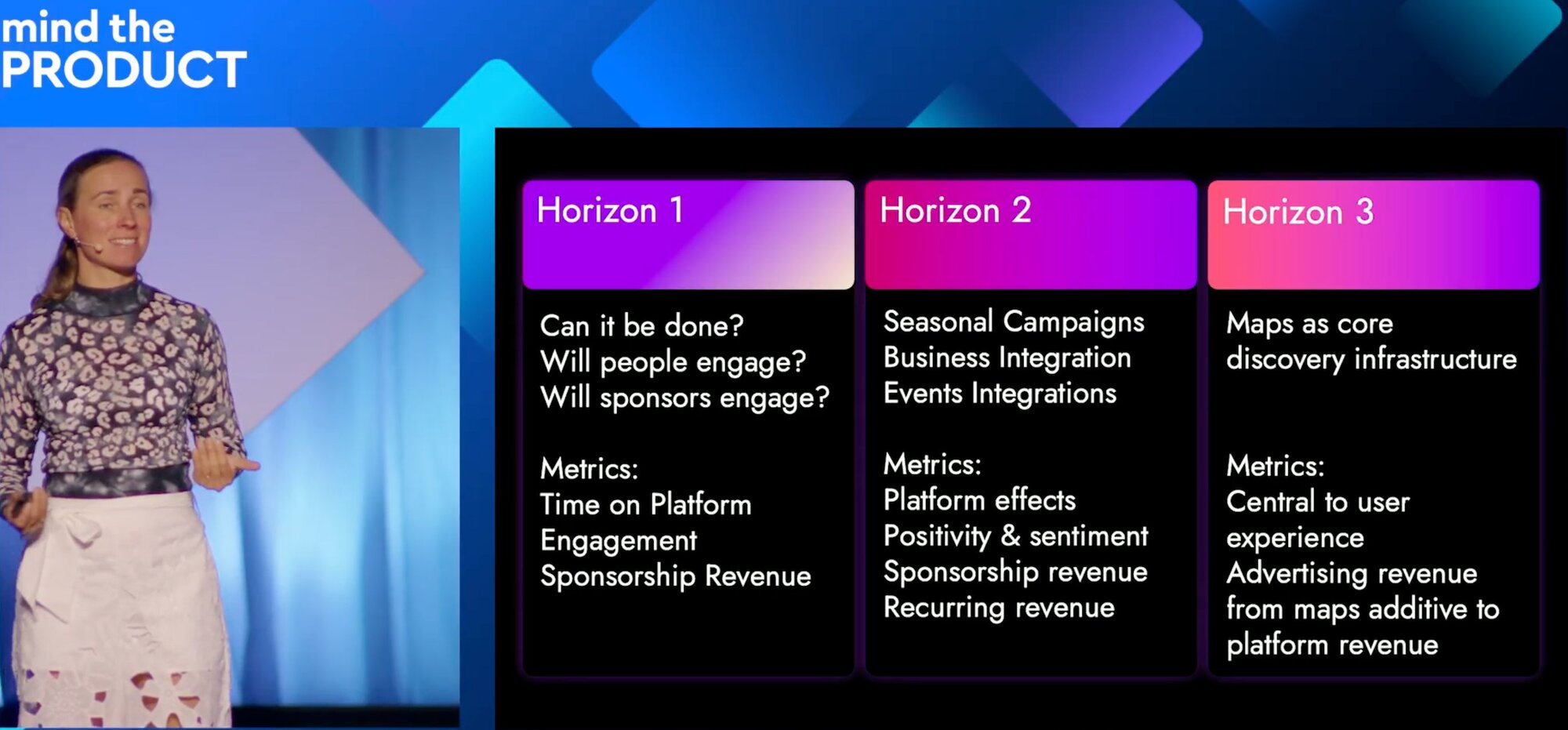 mind the
PRODUCT

Horizon 1

Can it be done?
Will people engage?
Will sponsors engage?

Metrics:
Time on Platform
Engagement
Sponsorship Revenue

Horizon 2

Seasonal Campaigns
Business Integration
Events Integrations

Metrics:
Platform effects
Positivity & sentiment
Sponsorship revenue
Recurring revenue

Horizon 3

Maps as core discovery infrastructure

Metrics:
Central to user experience
Advertising revenue from maps additive to platform revenue